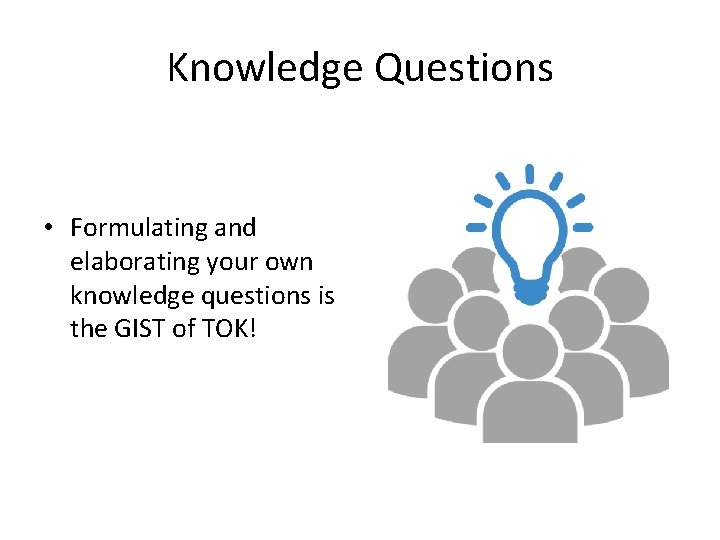 Knowledge Questions

• Formulating and elaborating your own knowledge questions is the GIST of TOK!